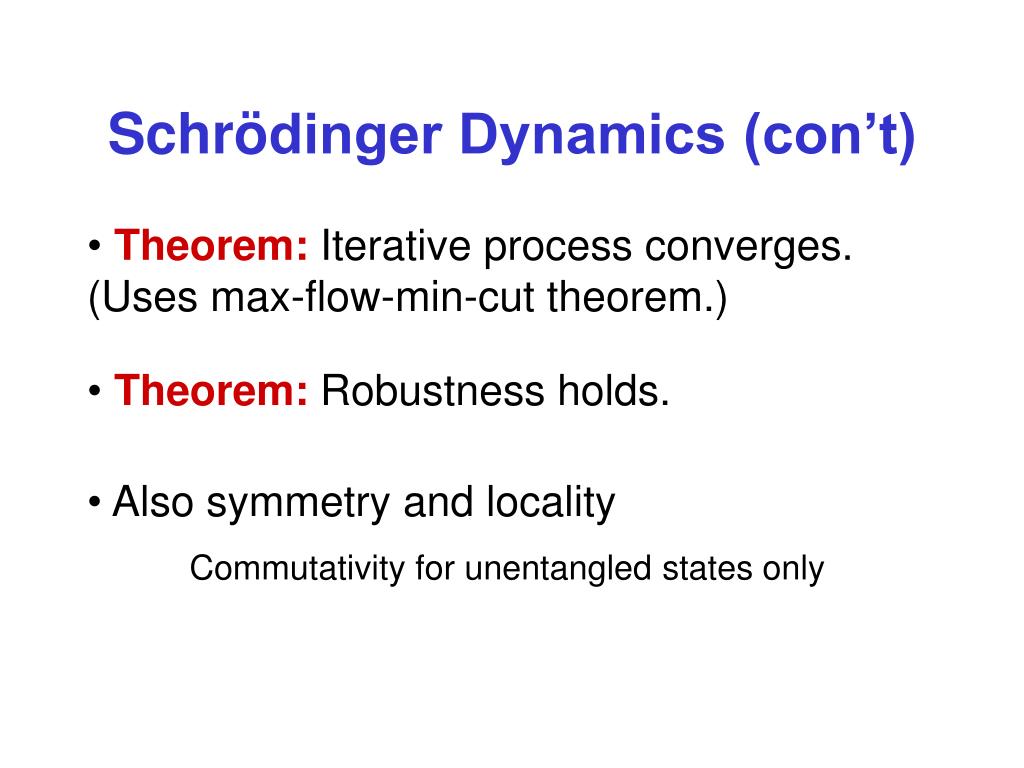 Schrödinger Dynamics (con’t)

• Theorem: Iterative process converges. (Uses max-flow-min-cut theorem.)

• Theorem: Robustness holds.

• Also symmetry and locality

Commutativity for unentangled states only